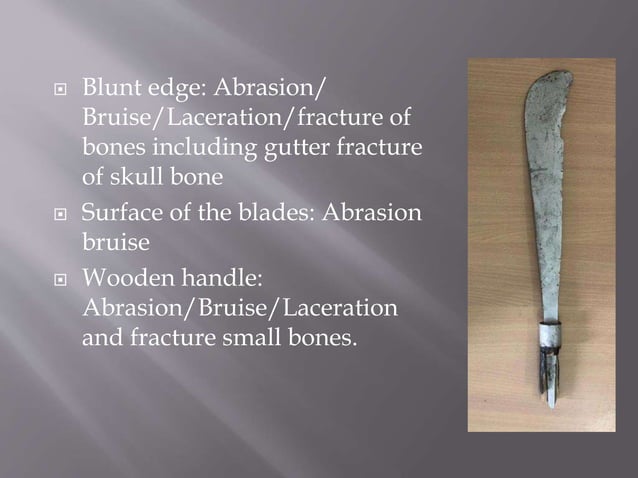 - Blunt edge: Abrasion/ Bruise/Laceration/fracture of bones including gutter fracture of skull bone
- Surface of the blades: Abrasion bruise
- Wooden handle: Abrasion/Bruise/Laceration and fracture small bones.